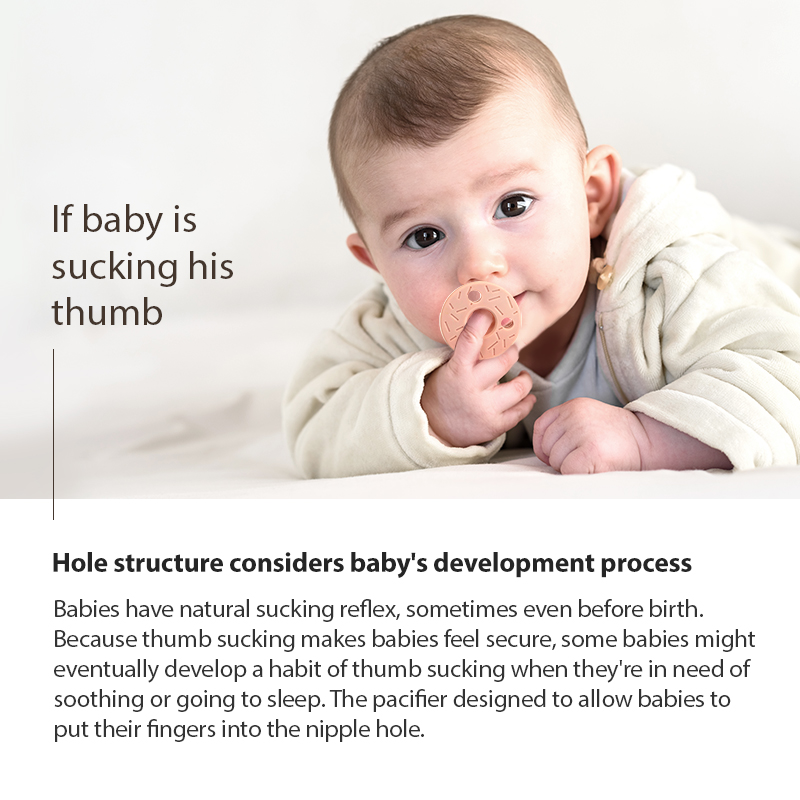 If baby is sucking his thumb

Hole structure considers baby's development process

Babies have natural sucking reflex, sometimes even before birth. Because thumb sucking makes babies feel secure, some babies might eventually develop a habit of thumb sucking when they're in need of soothing or going to sleep. The pacifier designed to allow babies to put their fingers into the nipple hole.